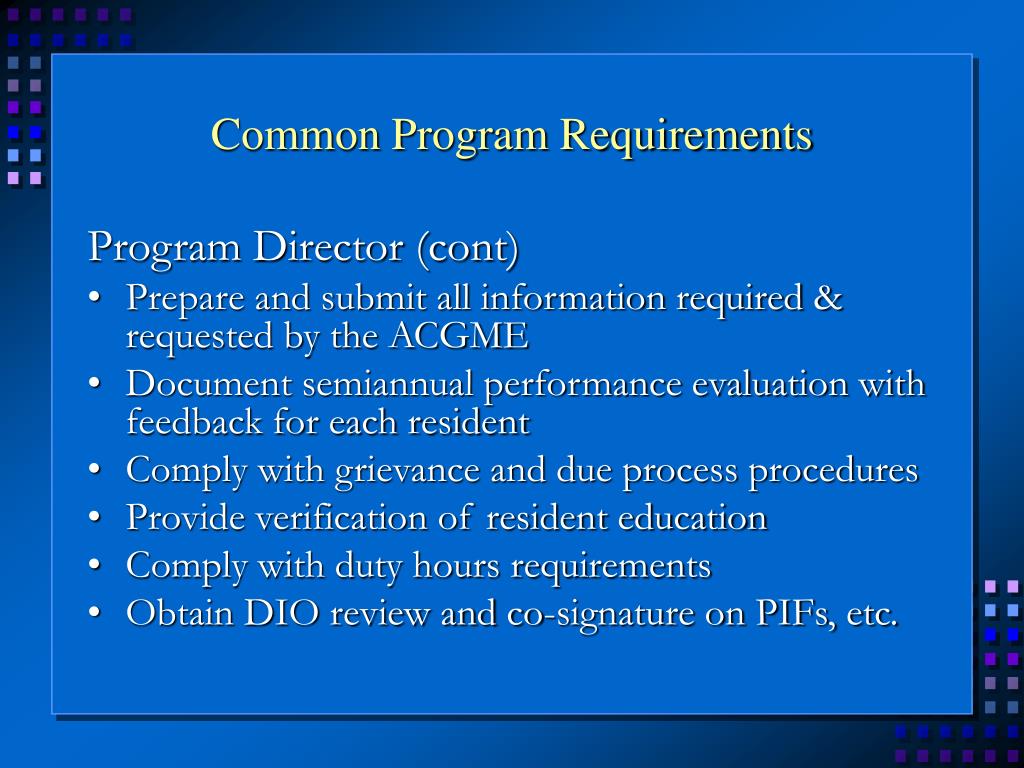 Common Program Requirements

Program Director (cont)

• Prepare and submit all information required & requested by the ACGME
• Document semiannual performance evaluation with feedback for each resident
• Comply with grievance and due process procedures
• Provide verification of resident education
• Comply with duty hours requirements
• Obtain DIO review and co-signature on PIFs, etc.